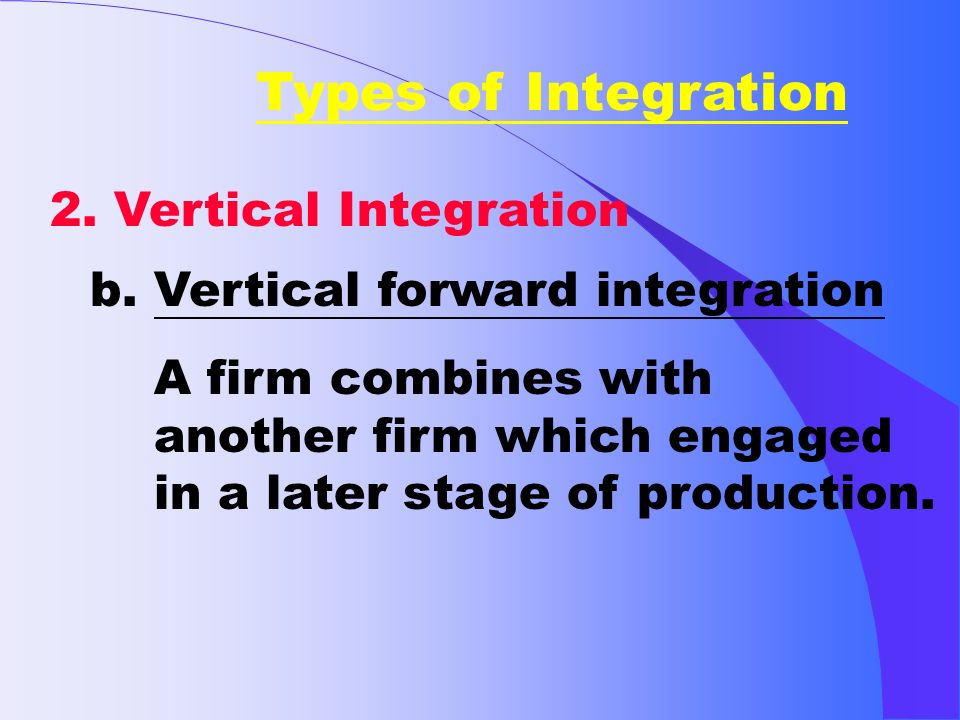 Types of Integration

2. Vertical Integration

b. Vertical forward integration

A firm combines with another firm which engaged in a later stage of production.